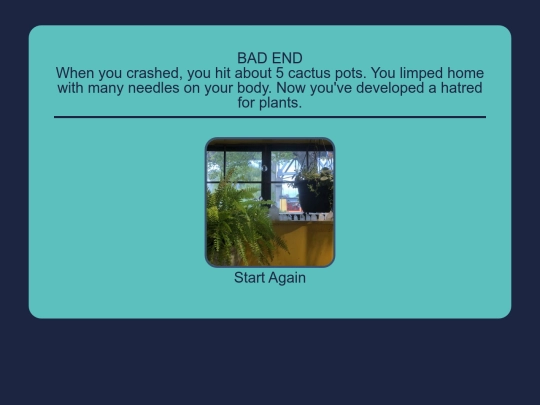 BAD END
When you crashed, you hit about 5 cactus pots. You limped home with many needles on your body. Now you've developed a hatred for plants.

Start Again